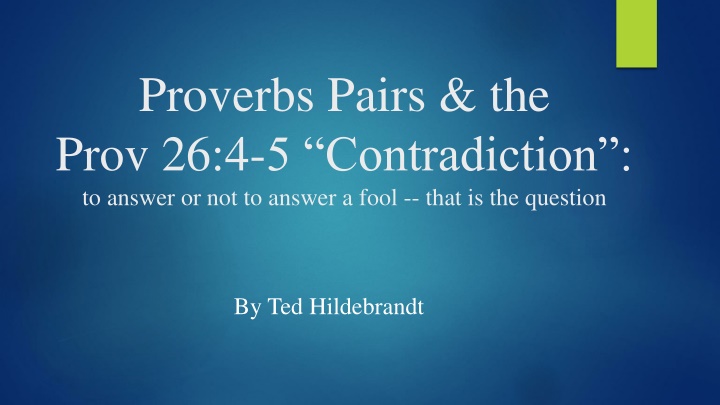 Proverbs Pairs & the
Prov 26:4-5 “Contradiction”:
to answer or not to answer a fool -- that is the question

By Ted Hildebrandt